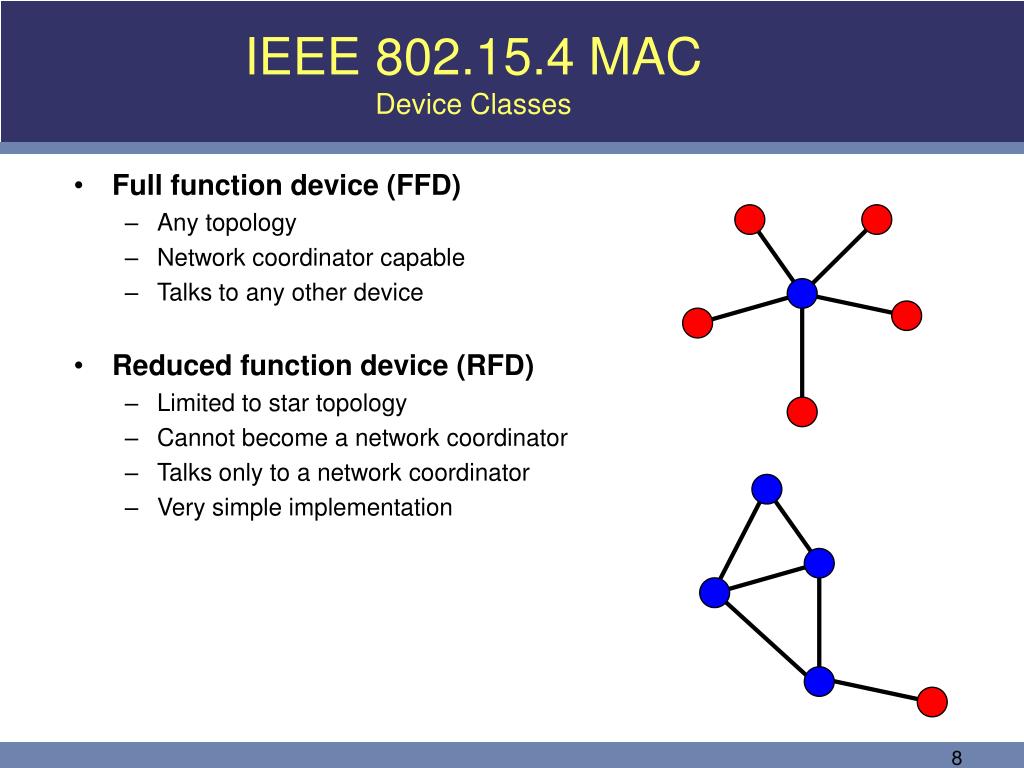 IEEE 802.15.4 MAC
Device Classes

• Full function device (FFD)
– Any topology
– Network coordinator capable
– Talks to any other device

• Reduced function device (RFD)
– Limited to star topology
– Cannot become a network coordinator
– Talks only to a network coordinator
– Very simple implementation

8